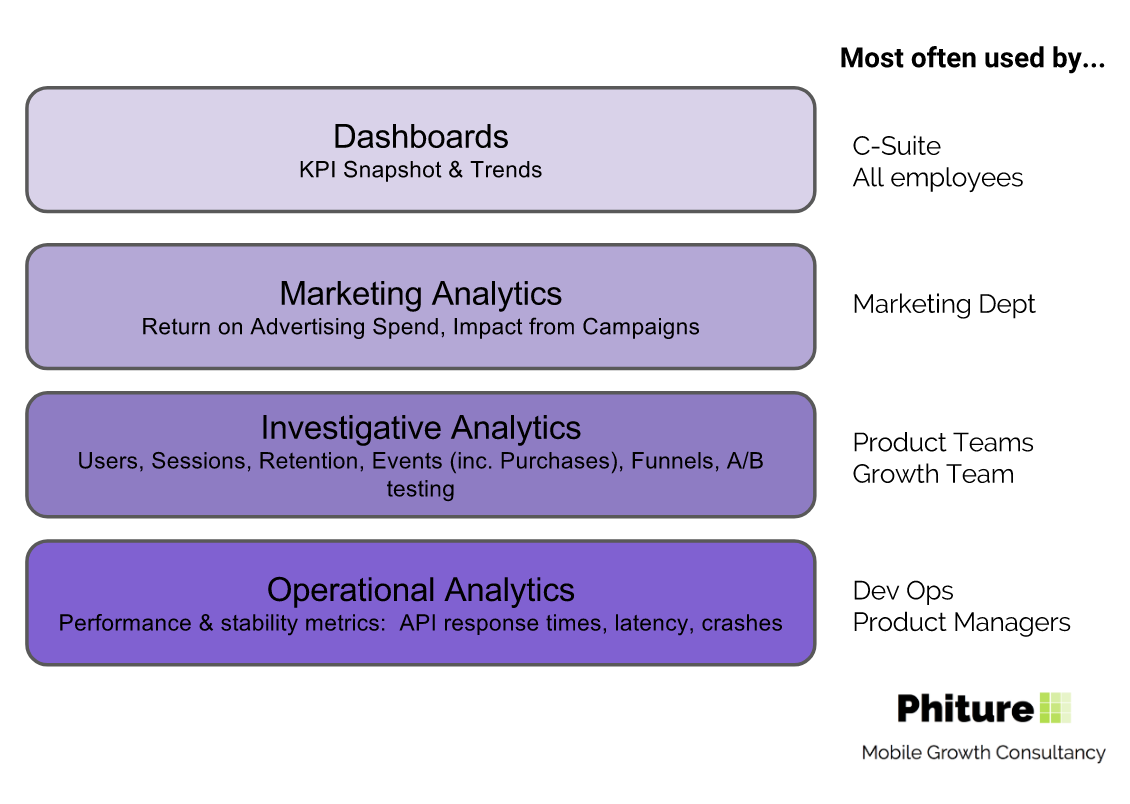 Most often used by...

Dashboards
KPI Snapshot & Trends

C-Suite
All employees

Marketing Analytics
Return on Advertising Spend, Impact from Campaigns

Marketing Dept

Investigative Analytics
Users, Sessions, Retention, Events (inc. Purchases), Funnels, A/B testing

Product Teams
Growth Team

Operational Analytics
Performance & stability metrics: API response times, latency, crashes

Dev Ops
Product Managers

Phiture
Mobile Growth Consultancy